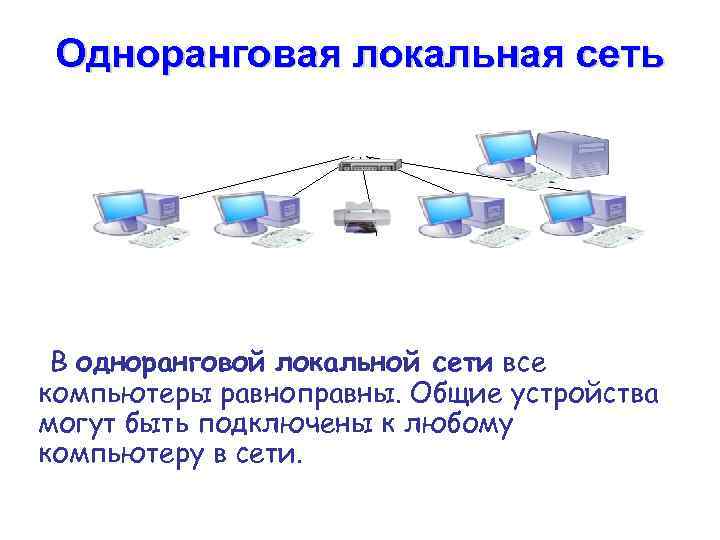 Одноранговая локальная сеть

В одноранговой локальной сети все компьютеры равноправны. Общие устройства могут быть подключены к любому компьютеру в сети.